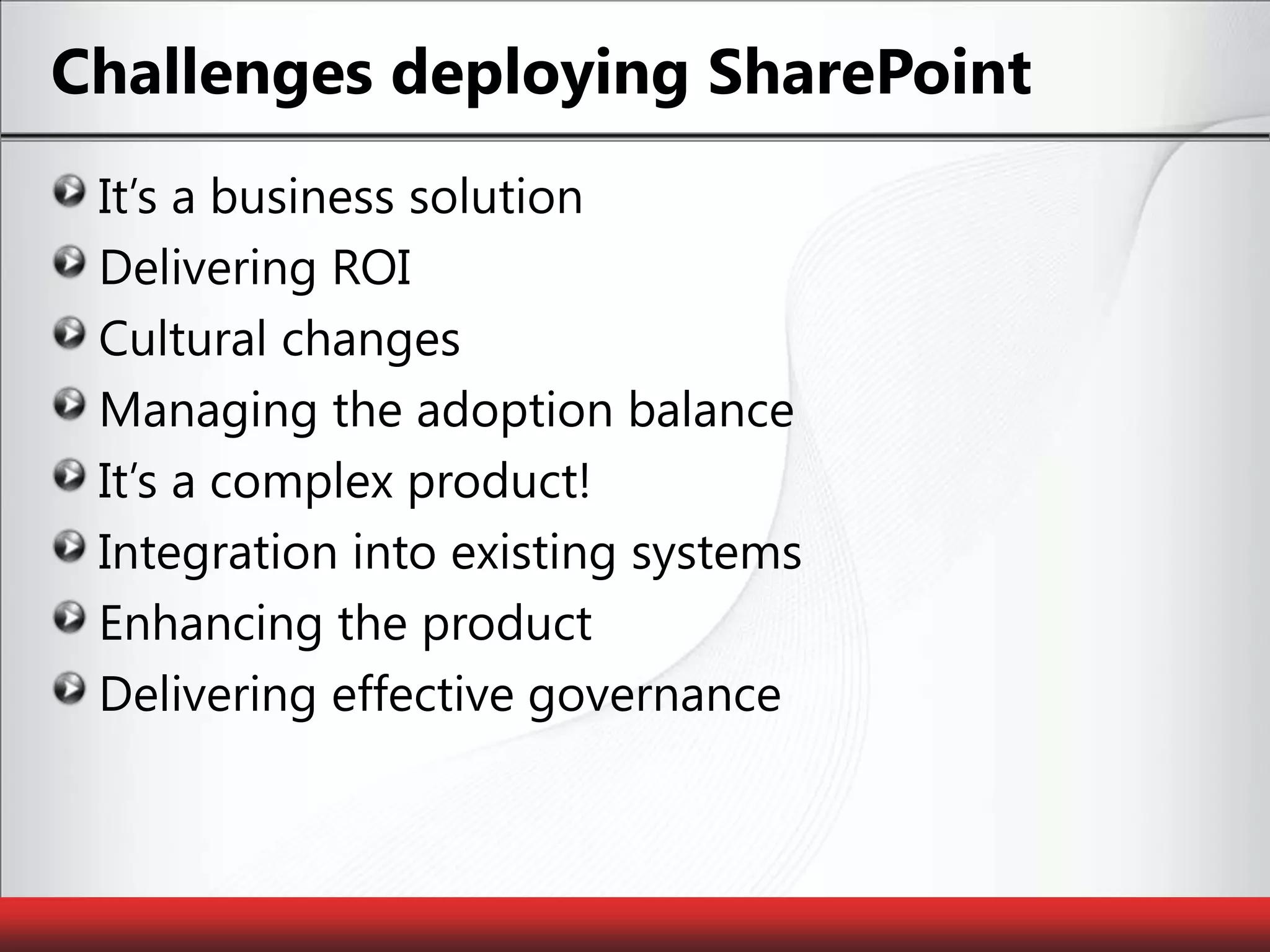 Challenges deploying SharePoint

It’s a business solution
Delivering ROI
Cultural changes
Managing the adoption balance
It’s a complex product!
Integration into existing systems
Enhancing the product
Delivering effective governance